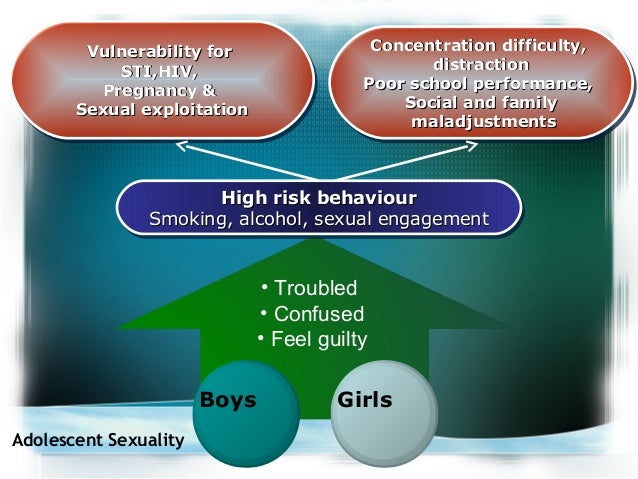 Vulnerability for STI,HIV, Pregnancy & Sexual exploitation

Concentration difficulty, distraction Poor school performance, Social and family maladjustments

High risk behaviour
Smoking, alcohol, sexual engagement

• Troubled
• Confused
• Feel guilty

Boys

Girls

Adolescent Sexuality